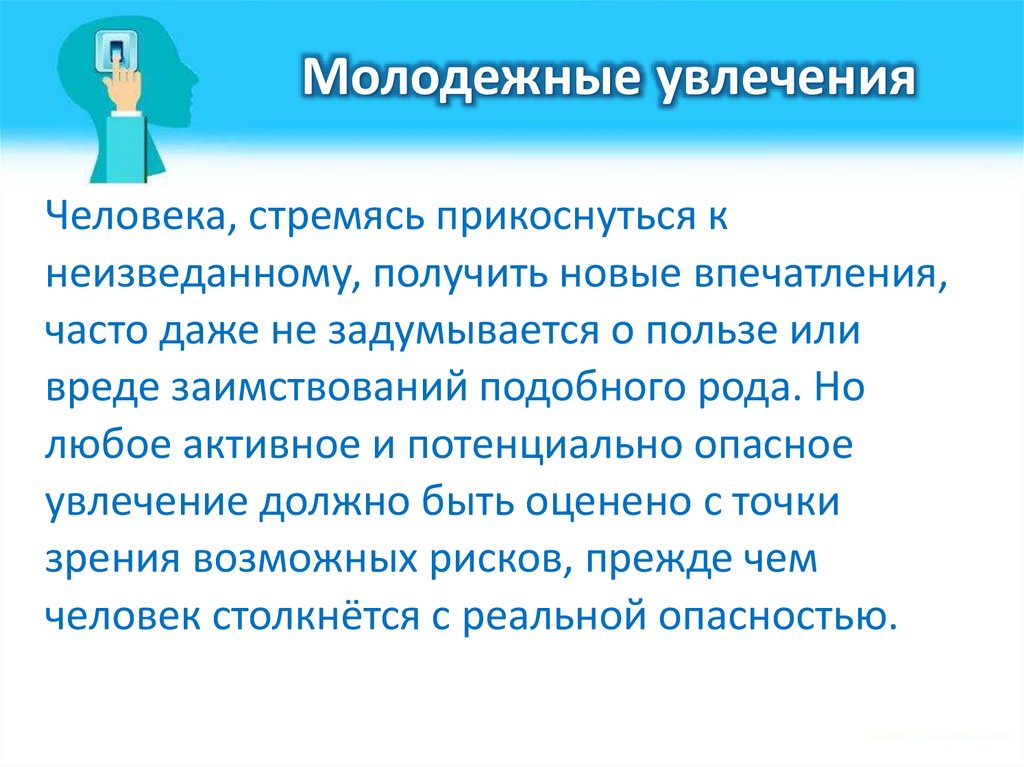 Молодежные увлечения

Человека, стремясь прикоснуться к неизведанному, получить новые впечатления, часто даже не задумывается о пользе или вреде заимствований подобного рода. Но любое активное и потенциально опасное увлечение должно быть оценено с точки зрения возможных рисков, прежде чем человек столкнётся с реальной опасностью.